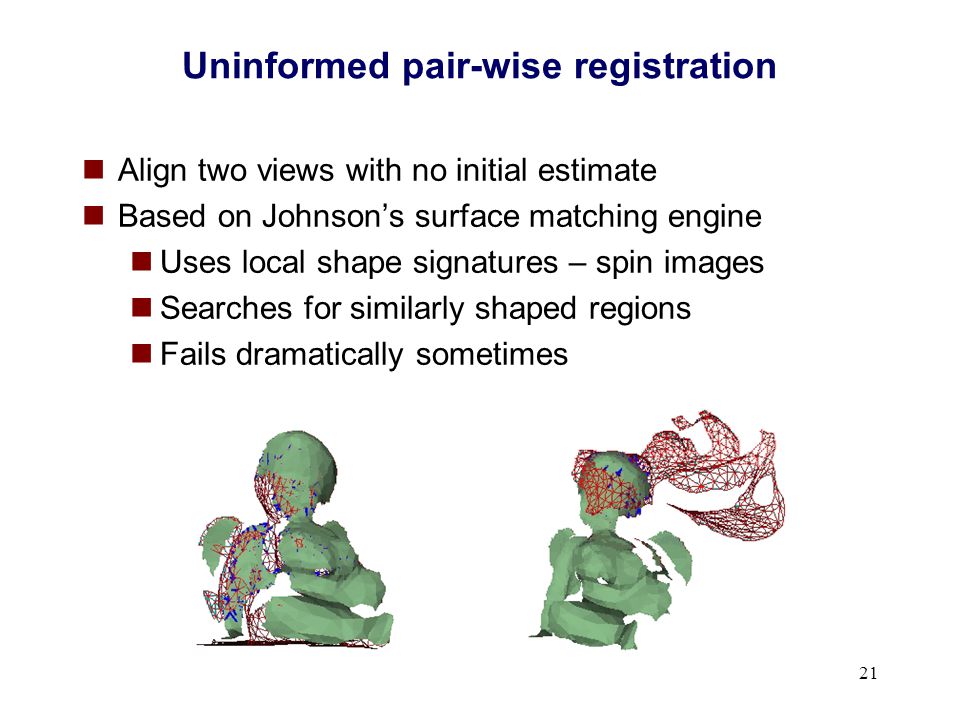 Uninformed pair-wise registration

- Align two views with no initial estimate
- Based on Johnson's surface matching engine
  - Uses local shape signatures – spin images
  - Searches for similarly shaped regions
  - Fails dramatically sometimes

21